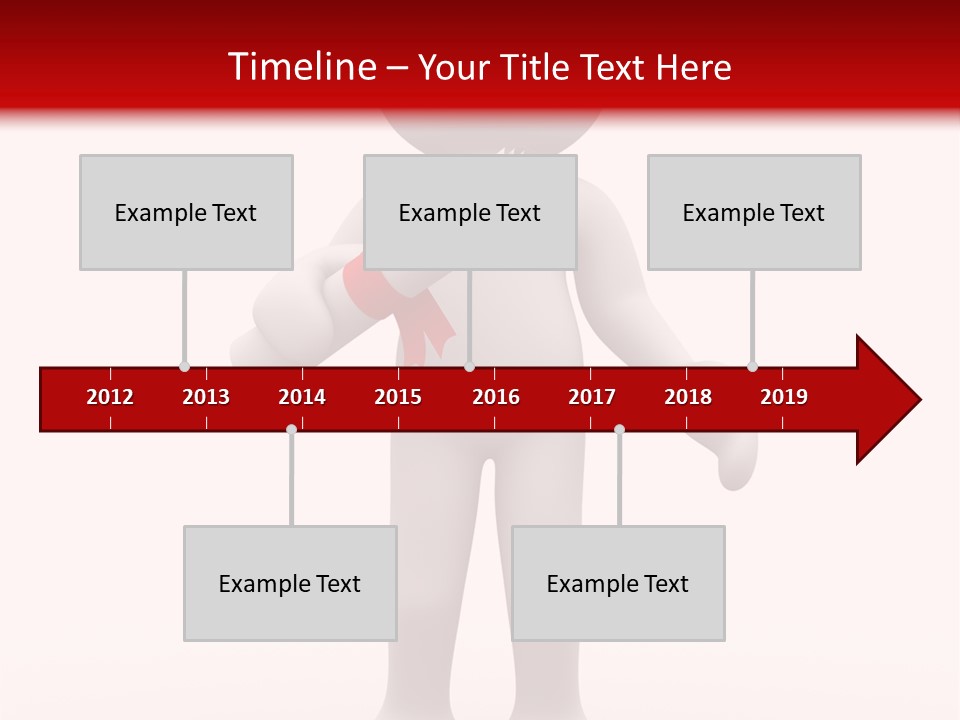 Timeline – Your Title Text Here

Example Text

Example Text

Example Text

2012 2013 2014 2015 2016 2017 2018 2019

Example Text

Example Text